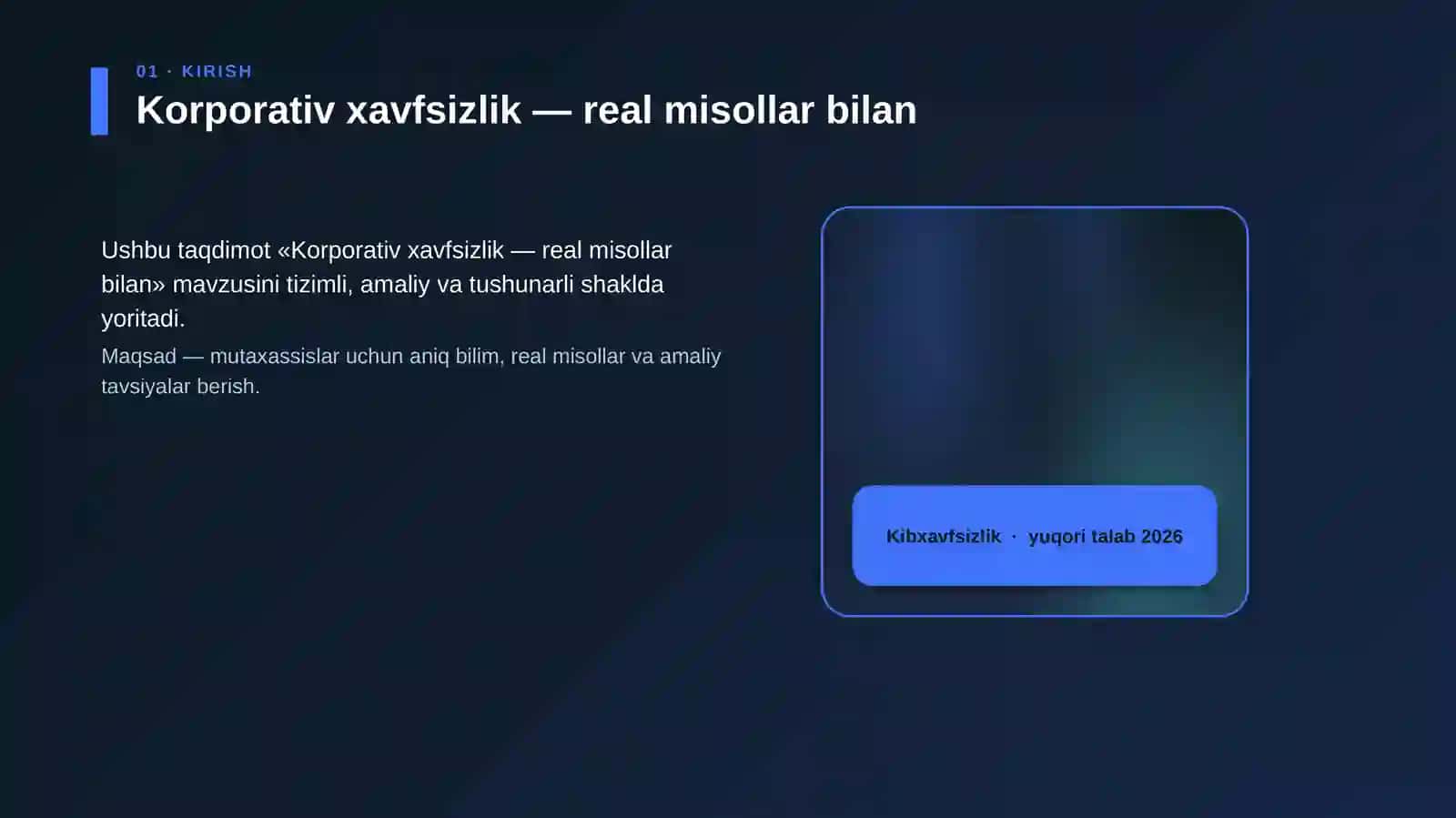 01 · KIRISH

Korporativ xavfsizlik — real misollar bilan

Ushbu taqdimot «Korporativ xavfsizlik — real misollar bilan» mavzusini tizimli, amaliy va tushunarli shaklda yoritadi.

Maqsad — mutaxassislar uchun aniq bilim, real misollar va amaliy tavsiyalar berish.

Kibxavfsizlik · yuqori talab 2026